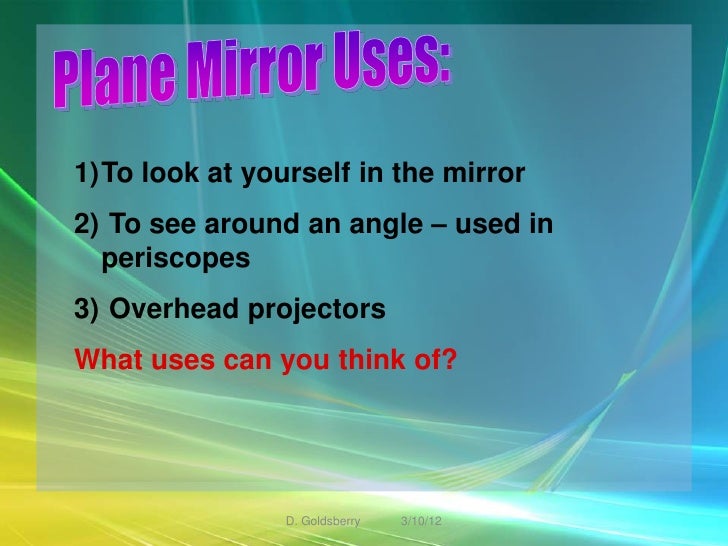 Plane Mirror Uses:

1)To look at yourself in the mirror

2) To see around an angle – used in periscopes

3) Overhead projectors

What uses can you think of?

D. Goldsberry 3/10/12